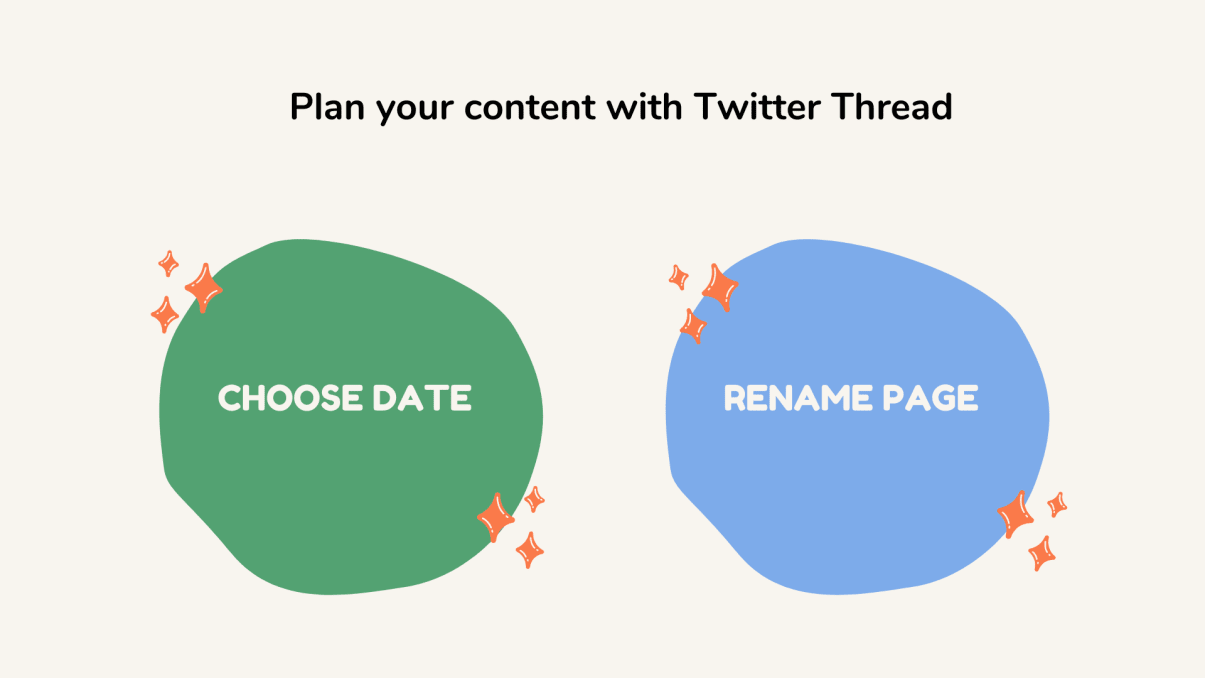 Plan your content with Twitter Thread

CHOOSE DATE

RENAME PAGE